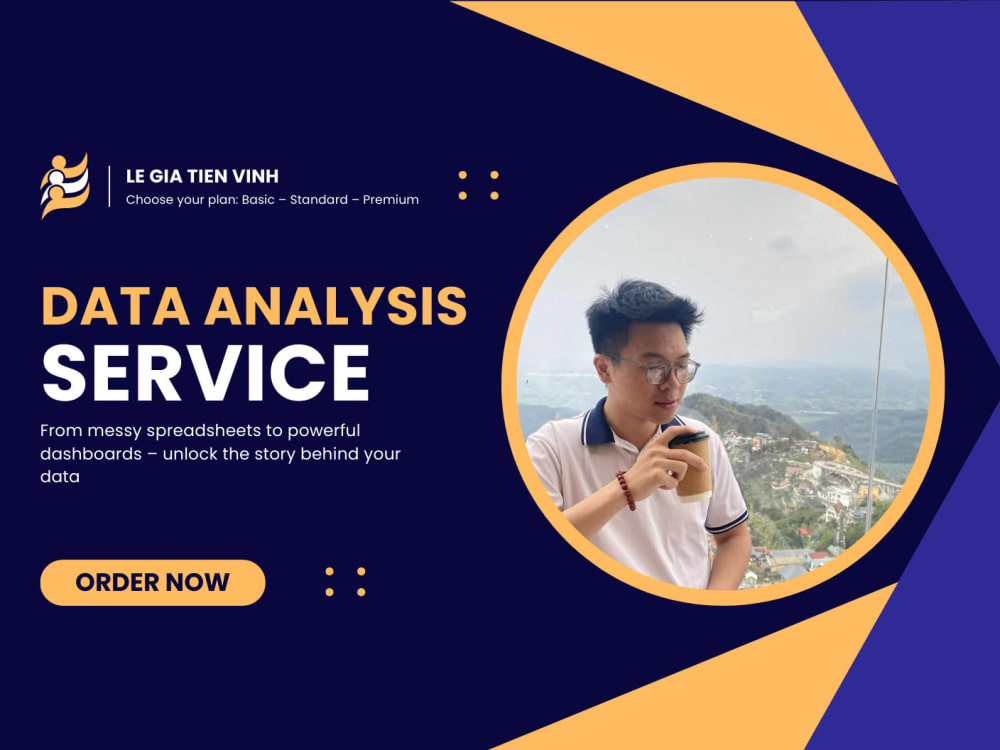 LE GIA TIEN VINH
Choose your plan: Basic – Standard – Premium

DATA ANALYSIS
SERVICE

From messy spreadsheets to powerful dashboards – unlock the story behind your data

ORDER NOW